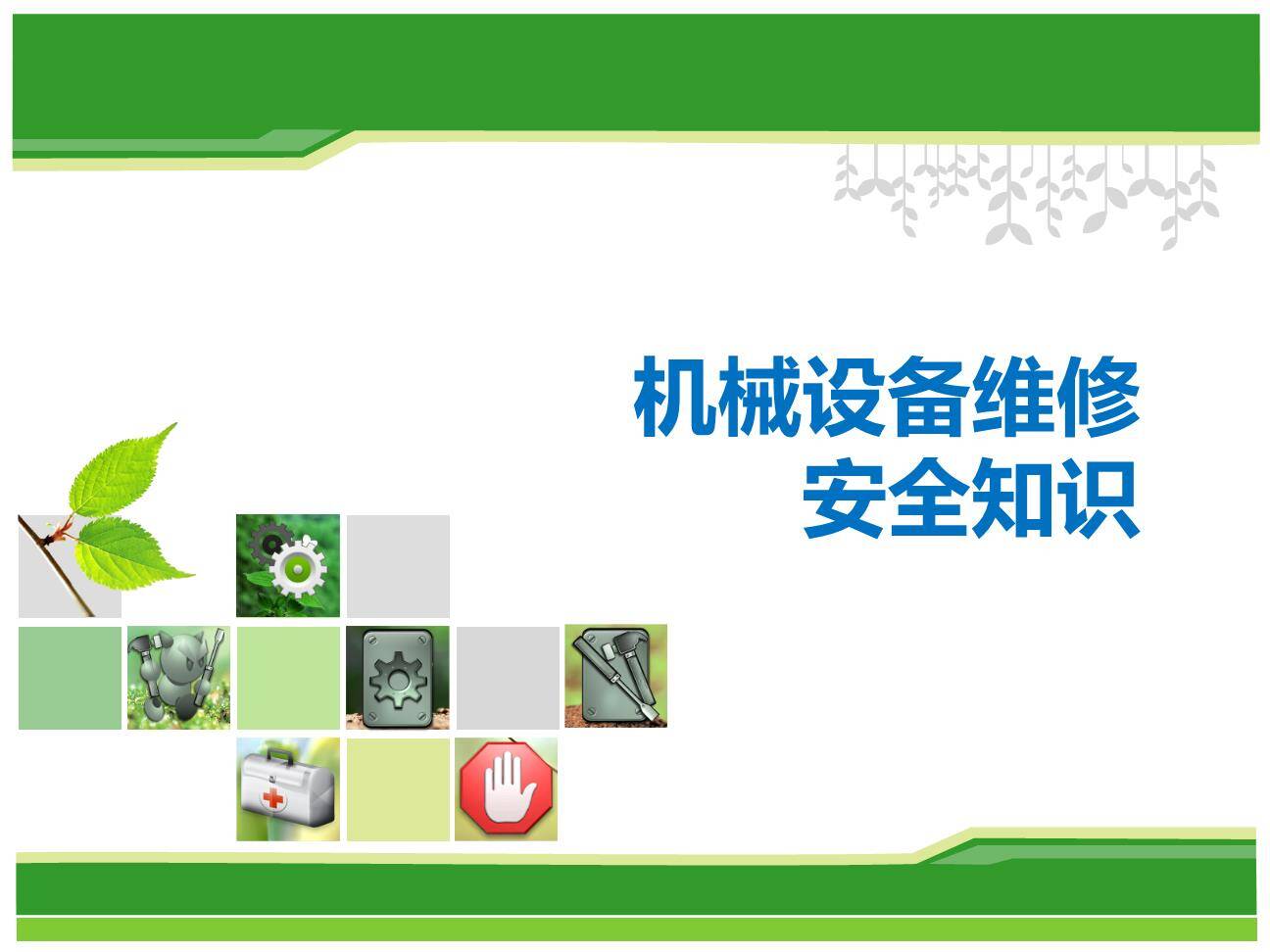 机械设备维修
安全知识